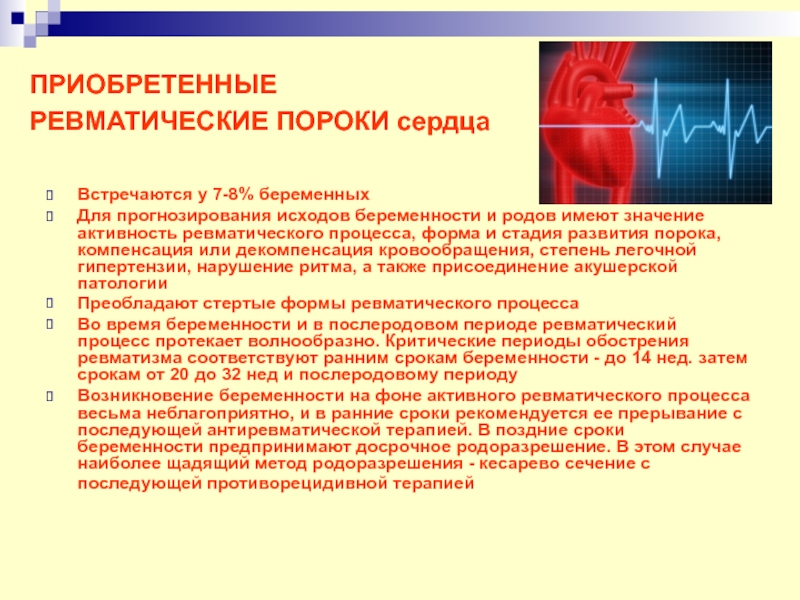 ПРИОБРЕТЕННЫЕ
РЕВМАТИЧЕСКИЕ ПОРОКИ сердца

Встречаются у 7-8% беременных

Для прогнозирования исходов беременности и родов имеют значение активность ревматического процесса, форма и стадия развития порока, компенсация или декомпенсация кровообращения, степень легочной гипертензии, нарушение ритма, а также присоединение акушерской патологии

Преобладают стертые формы ревматического процесса

Во время беременности и в послеродовом периоде ревматический процесс протекает волнообразно. Критические периоды обострения ревматизма соответствуют ранним срокам беременности - до 14 нед. затем срокам от 20 до 32 нед и послеродовому периоду

Возникновение беременности на фоне активного ревматического процесса весьма неблагоприятно, и в ранние сроки рекомендуется ее прерывание с последующей антиревматической терапией. В поздние сроки беременности предпринимают досрочное родоразрешение. В этом случае наиболее щадящий метод родоразрешения - кесарево сечение с последующей противорецидивной терапией